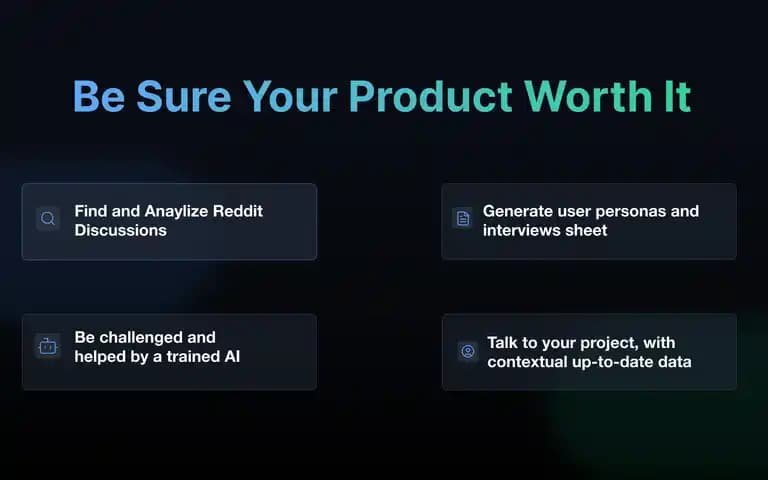 Be Sure Your Product Worth It

Find and Anaylize Reddit Discussions

Generate user personas and interviews sheet

Be challenged and helped by a trained AI

Talk to your project, with contextual up-to-date data